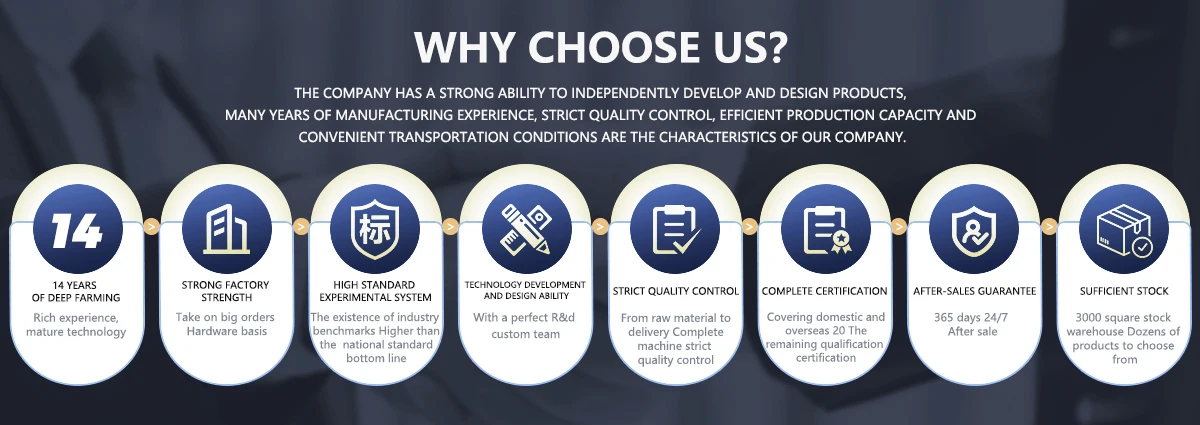 WHY CHOOSE US?

THE COMPANY HAS A STRONG ABILITY TO INDEPENDENTLY DEVELOP AND DESIGN PRODUCTS, MANY YEARS OF MANUFACTURING EXPERIENCE, STRICT QUALITY CONTROL, EFFICIENT PRODUCTION CAPACITY AND CONVENIENT TRANSPORTATION CONDITIONS ARE THE CHARACTERISTICS OF OUR COMPANY.

14

14 YEARS OF DEEP FARMING

Rich experience, mature technology

>

STRONG FACTORY STRENGTH

Take on big orders Hardware basis

>

标

HIGH STANDARD EXPERIMENTAL SYSTEM

The existence of industry benchmarks Higher than the national standard bottom line

>

TECHNOLOGY DEVELOPMENT AND DESIGN ABILITY

With a perfect R&d custom team

>

STRICT QUALITY CONTROL

From raw material to delivery Complete machine strict quality control

>

COMPLETE CERTIFICATION

Covering domestic and overseas 20 The remaining qualification certification

>

AFTER-SALES GUARANTEE

365 days 24/7 After sale

>

SUFFICIENT STOCK

3000 square stock warehouse Dozens of products to choose from